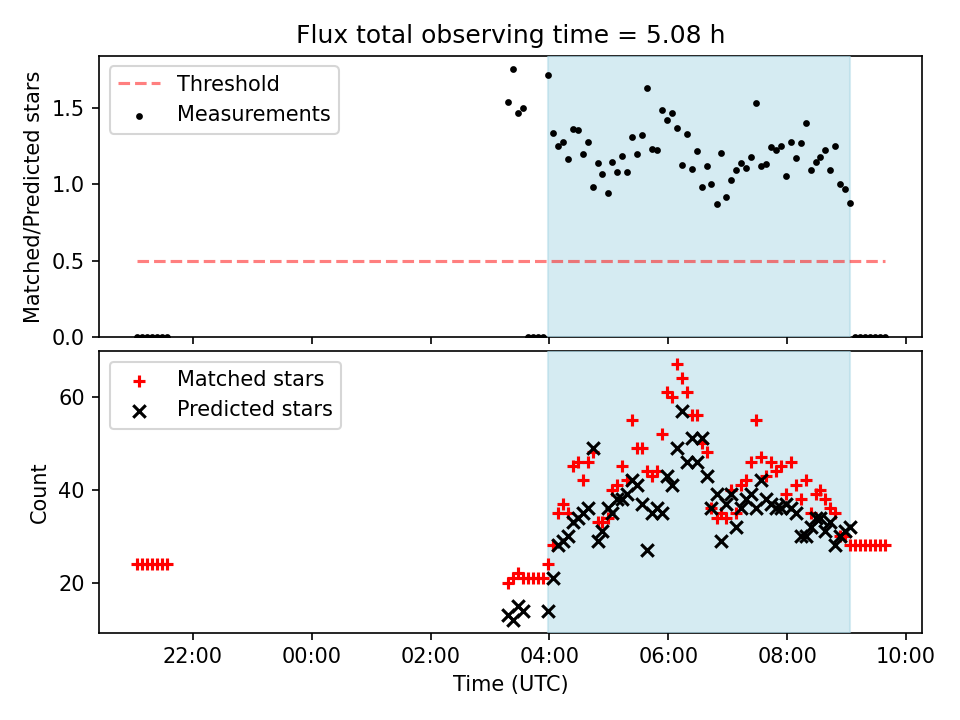 Flux total observing time = 5.08 h

Threshold
Measurements

Matched/Predicted stars

1.5
1.0
0.5
0.0

Matched stars
Predicted stars

Count

60
40
20

22:00
00:00
02:00
04:00
06:00
08:00
10:00

Time (UTC)